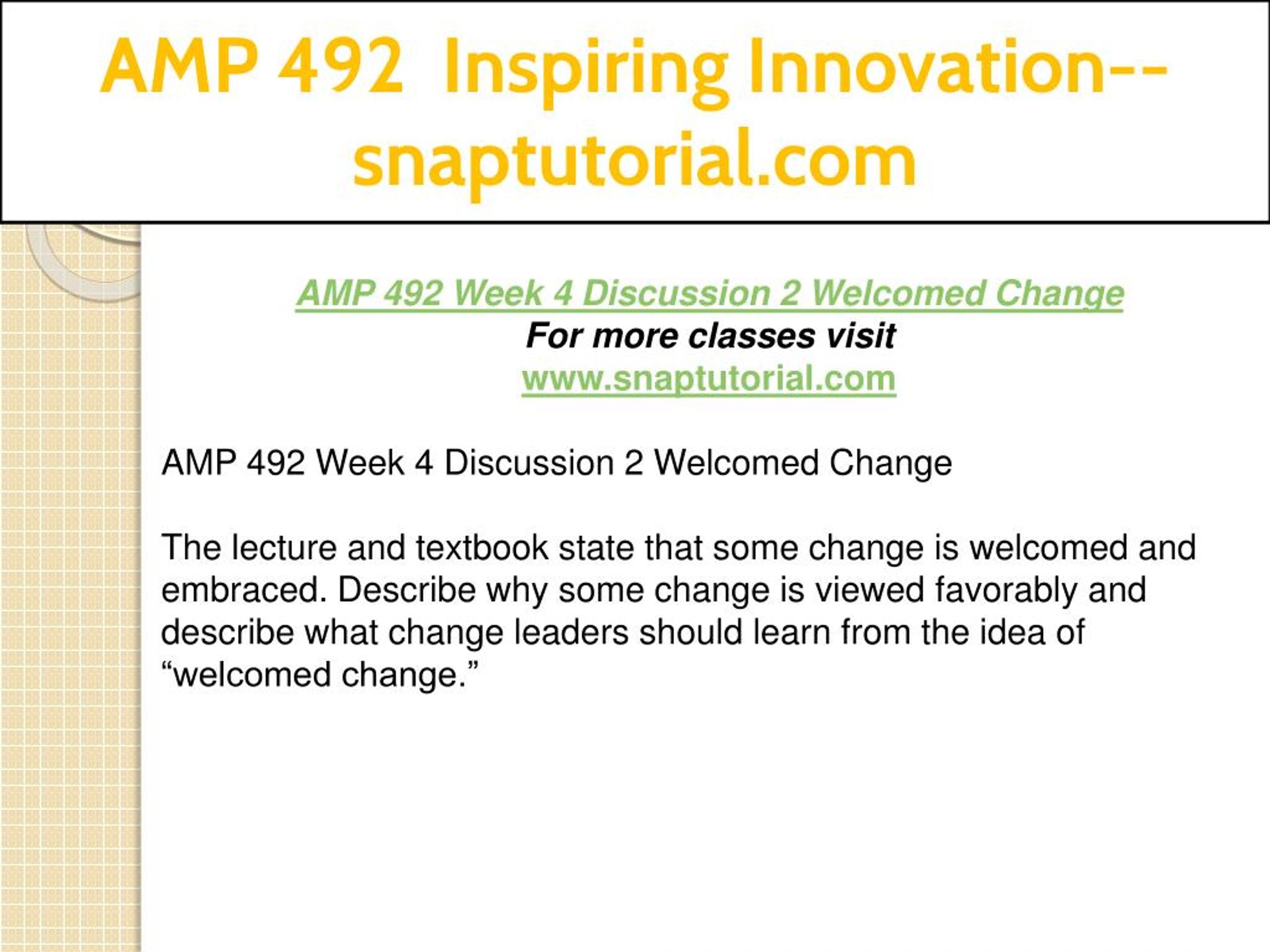 AMP 492 Inspiring Innovation--snaptutorial.com

AMP 492 Week 4 Discussion 2 Welcomed Change
For more classes visit
www.snaptutorial.com

AMP 492 Week 4 Discussion 2 Welcomed Change

The lecture and textbook state that some change is welcomed and embraced. Describe why some change is viewed favorably and describe what change leaders should learn from the idea of “welcomed change.”